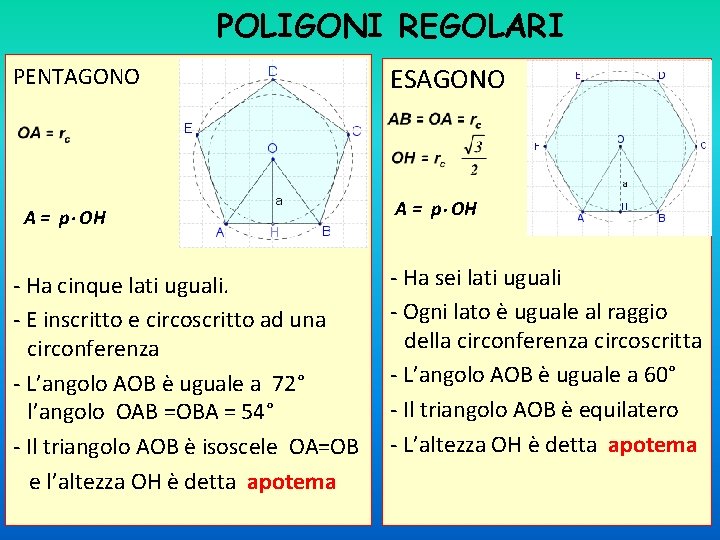 POLIGONI REGOLARI

PENTAGONO

$OA = r_c$

$A = p \cdot OH$

D
E
C
O
a
A
H
B

- Ha cinque lati uguali.
- E inscritto e circoscritto ad una circonferenza
- L'angolo AOB è uguale a 72° l'angolo OAB =OBA = 54°
- Il triangolo AOB è isoscele OA=OB e l'altezza OH è detta apotema

ESAGONO

$AB = OA = r_c$

$OH = r_c \frac{\sqrt{3}}{2}$

$A = p \cdot OH$

E
D
F
O
C
a
A
H
B

- Ha sei lati uguali
- Ogni lato è uguale al raggio della circonferenza circoscritta
- L'angolo AOB è uguale a 60°
- Il triangolo AOB è equilatero
- L'altezza OH è detta apotema